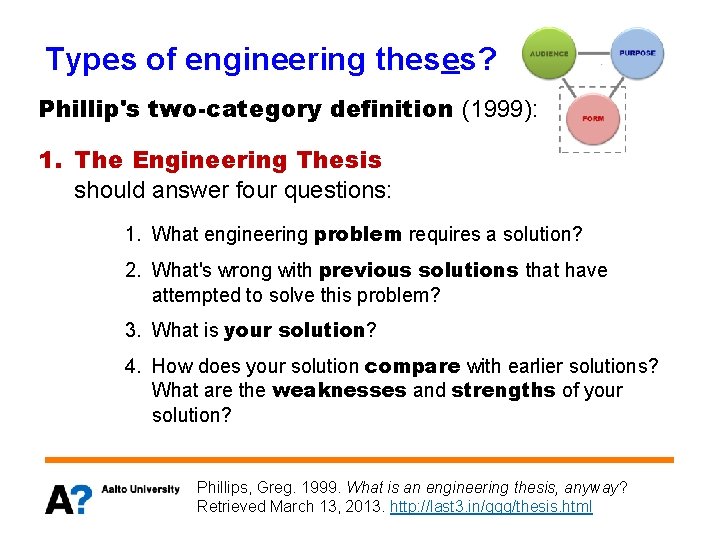 Types of engineering theses?

AUDIENCE

PURPOSE

FORM

Phillip's two-category definition (1999):

1. The Engineering Thesis
should answer four questions:

1. What engineering problem requires a solution?
2. What's wrong with previous solutions that have attempted to solve this problem?
3. What is your solution?
4. How does your solution compare with earlier solutions? What are the weaknesses and strengths of your solution?

A? Aalto University

Phillips, Greg. 1999. What is an engineering thesis, anyway? Retrieved March 13, 2013. http://last3.in/ggg/thesis.html